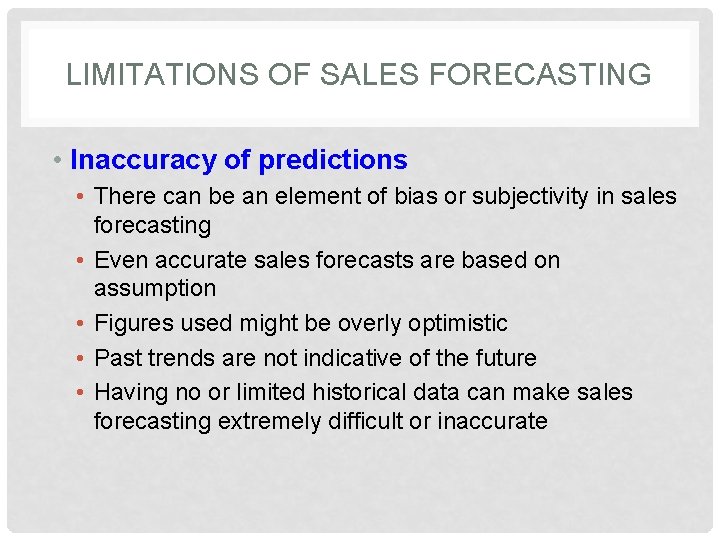 LIMITATIONS OF SALES FORECASTING

• Inaccuracy of predictions
• There can be an element of bias or subjectivity in sales forecasting
• Even accurate sales forecasts are based on assumption
• Figures used might be overly optimistic
• Past trends are not indicative of the future
• Having no or limited historical data can make sales forecasting extremely difficult or inaccurate